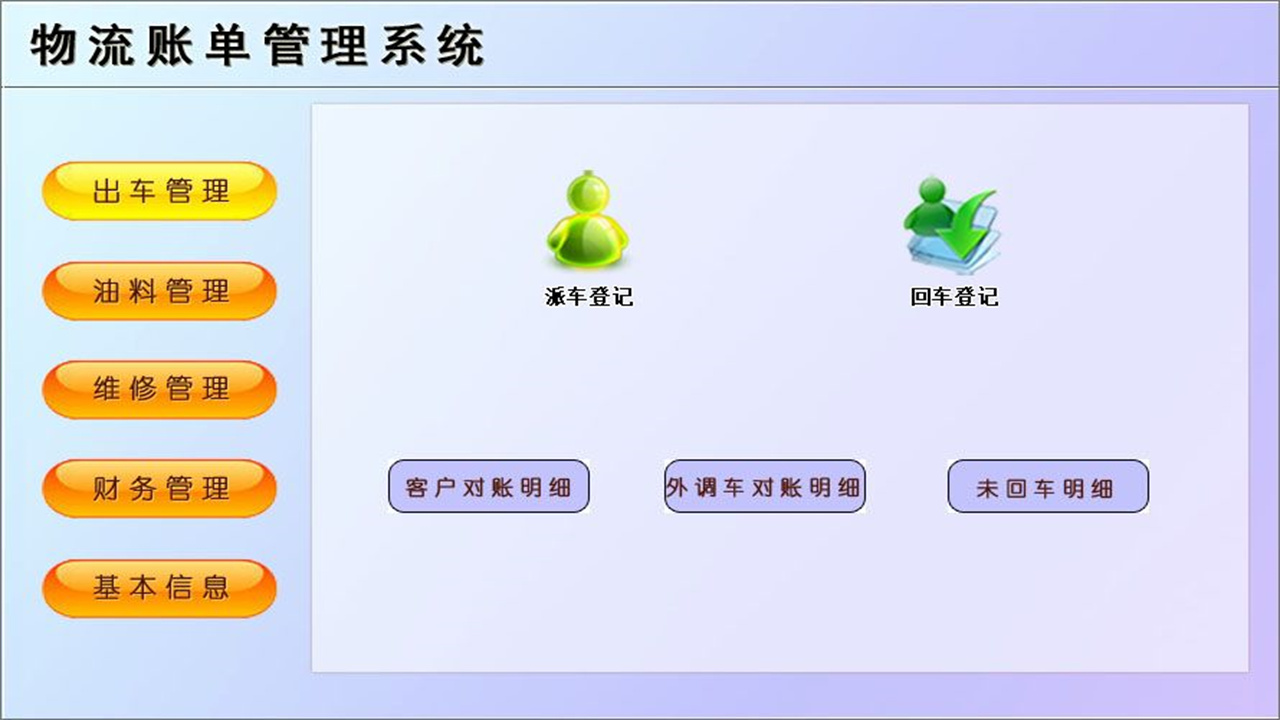 物流账单管理系统

出车管理

油料管理

维修管理

财务管理

基本信息

派车登记

回车登记

客户对账明细

外调车对账明细

未回车明细